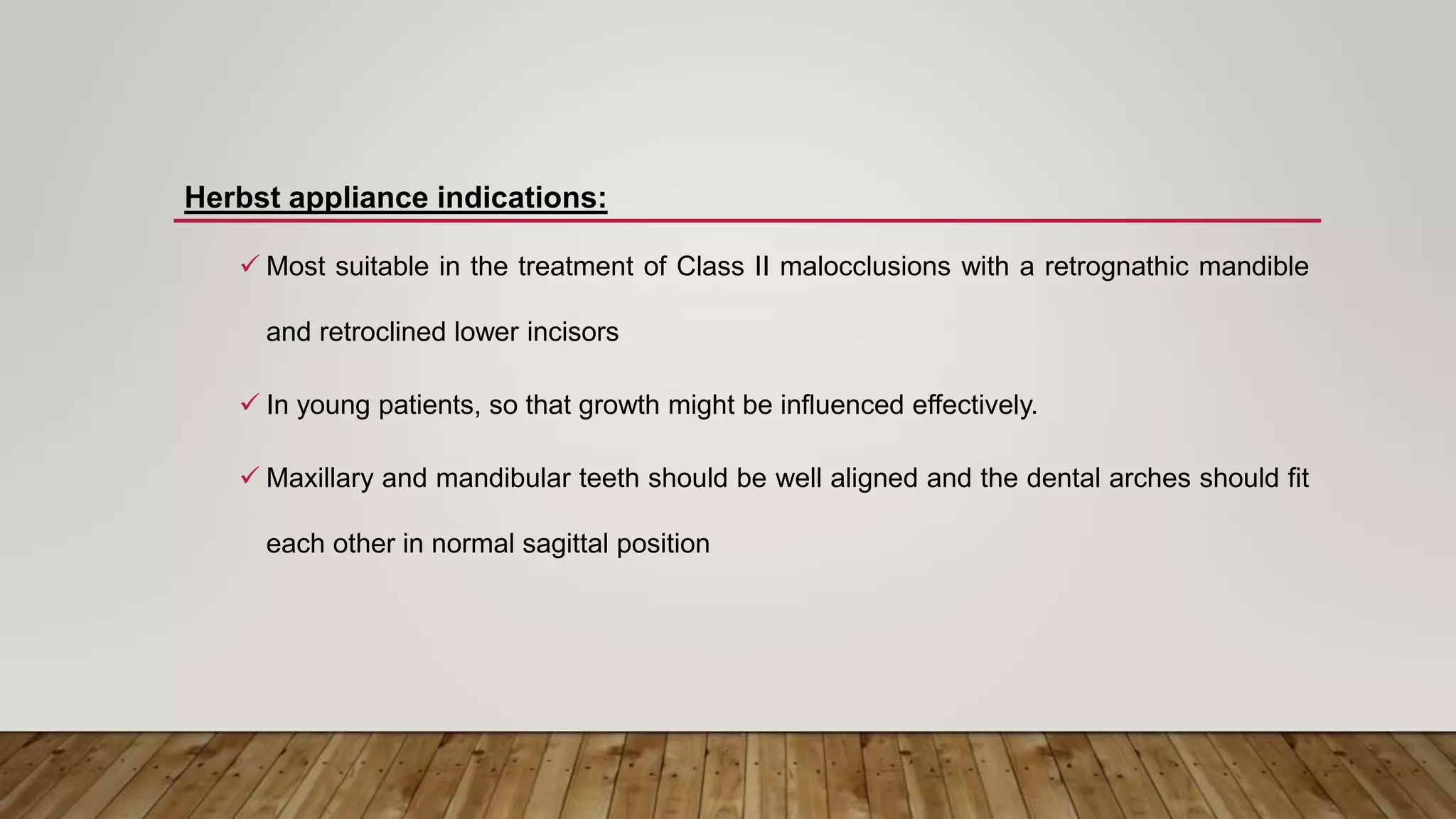 Herbst appliance indications:

✓ Most suitable in the treatment of Class II malocclusions with a retrognathic mandible and retroclined lower incisors

✓ In young patients, so that growth might be influenced effectively.

✓ Maxillary and mandibular teeth should be well aligned and the dental arches should fit each other in normal sagittal position